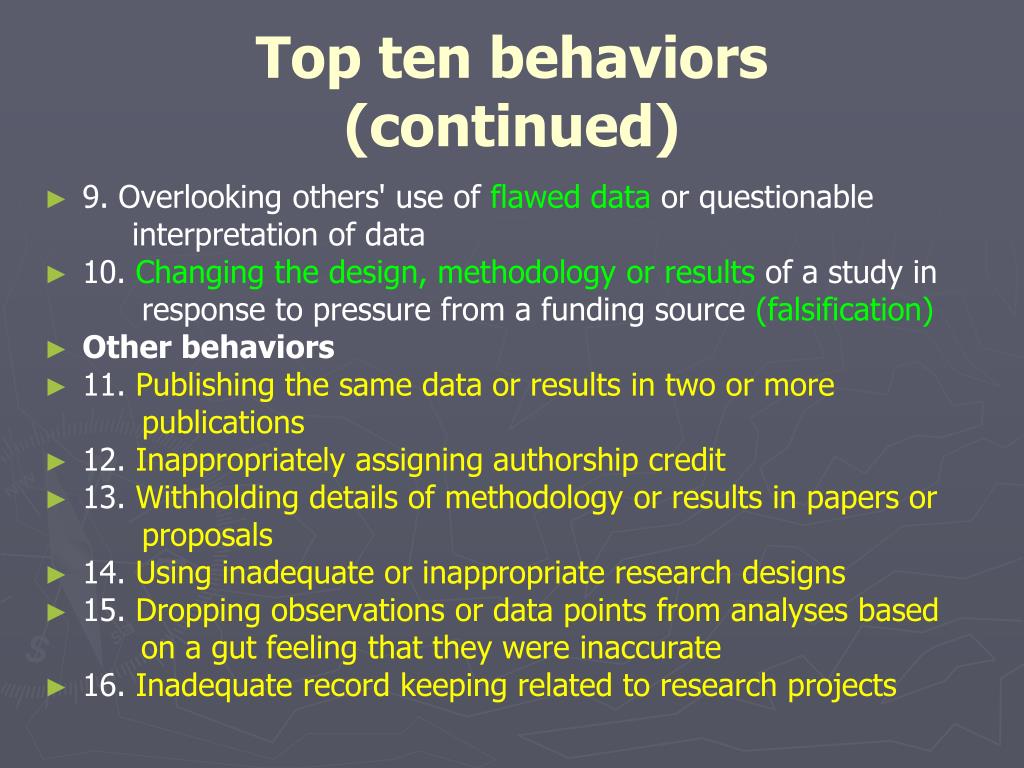 Top ten behaviors (continued)

► 9. Overlooking others' use of flawed data or questionable interpretation of data
► 10. Changing the design, methodology or results of a study in response to pressure from a funding source (falsification)
► Other behaviors
► 11. Publishing the same data or results in two or more publications
► 12. Inappropriately assigning authorship credit
► 13. Withholding details of methodology or results in papers or proposals
► 14. Using inadequate or inappropriate research designs
► 15. Dropping observations or data points from analyses based on a gut feeling that they were inaccurate
► 16. Inadequate record keeping related to research projects